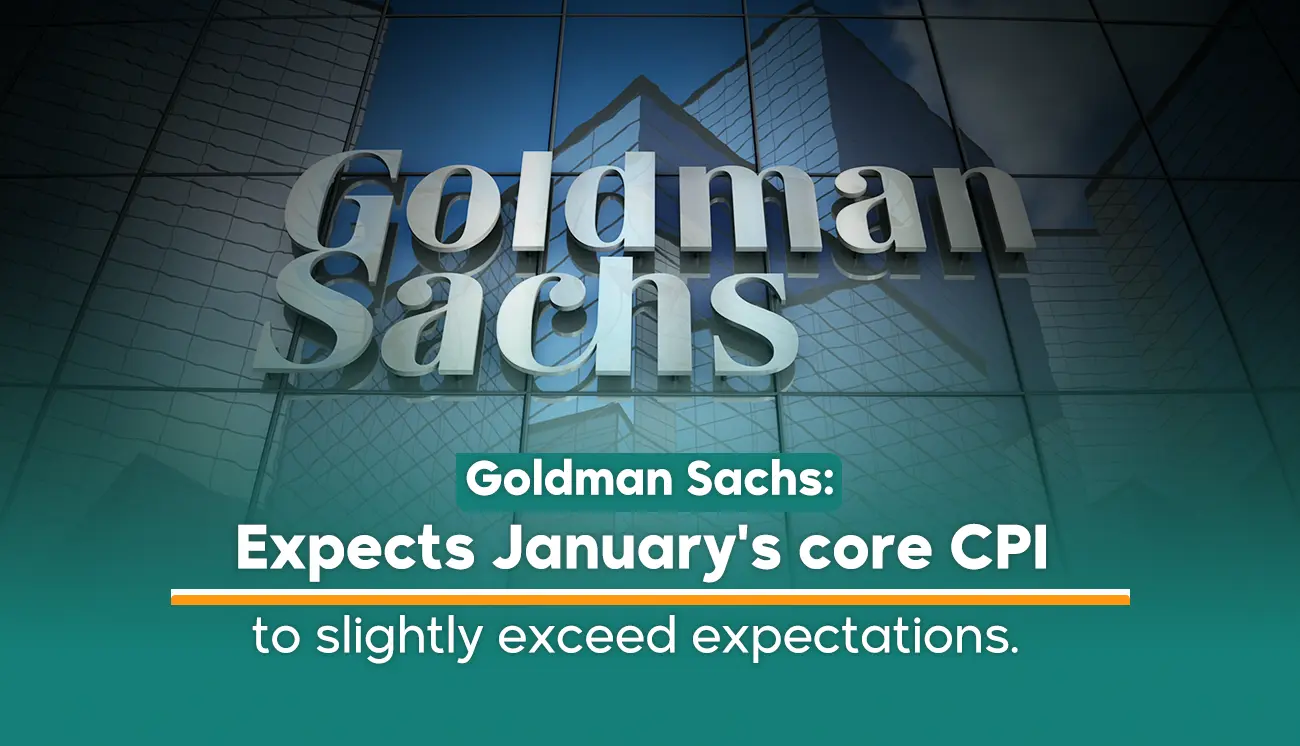 Goldman Sachs

Goldman Sachs:
Expects January's core CPI
to slightly exceed expectations.